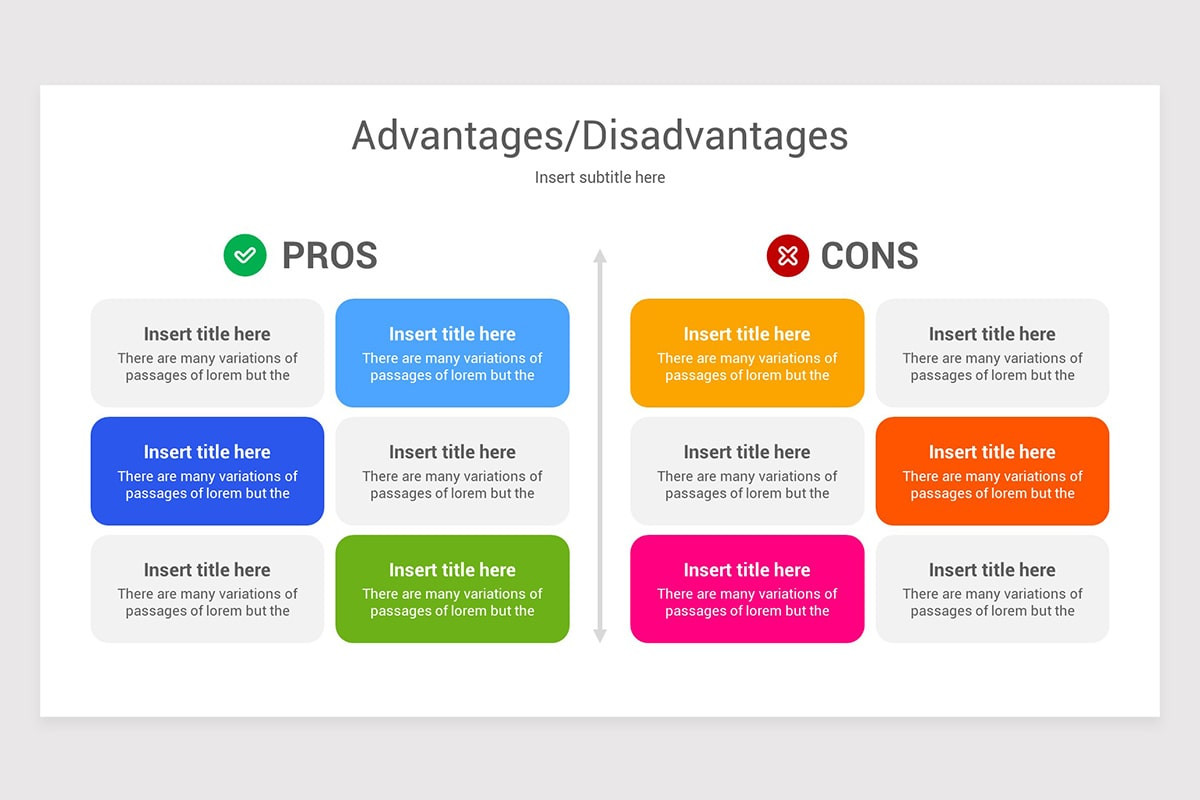 Advantages/Disadvantages

Insert subtitle here

PROS

Insert title here
There are many variations of passages of lorem but the

Insert title here
There are many variations of passages of lorem but the

Insert title here
There are many variations of passages of lorem but the

Insert title here
There are many variations of passages of lorem but the

Insert title here
There are many variations of passages of lorem but the

Insert title here
There are many variations of passages of lorem but the

CONS

Insert title here
There are many variations of passages of lorem but the

Insert title here
There are many variations of passages of lorem but the

Insert title here
There are many variations of passages of lorem but the

Insert title here
There are many variations of passages of lorem but the

Insert title here
There are many variations of passages of lorem but the

Insert title here
There are many variations of passages of lorem but the